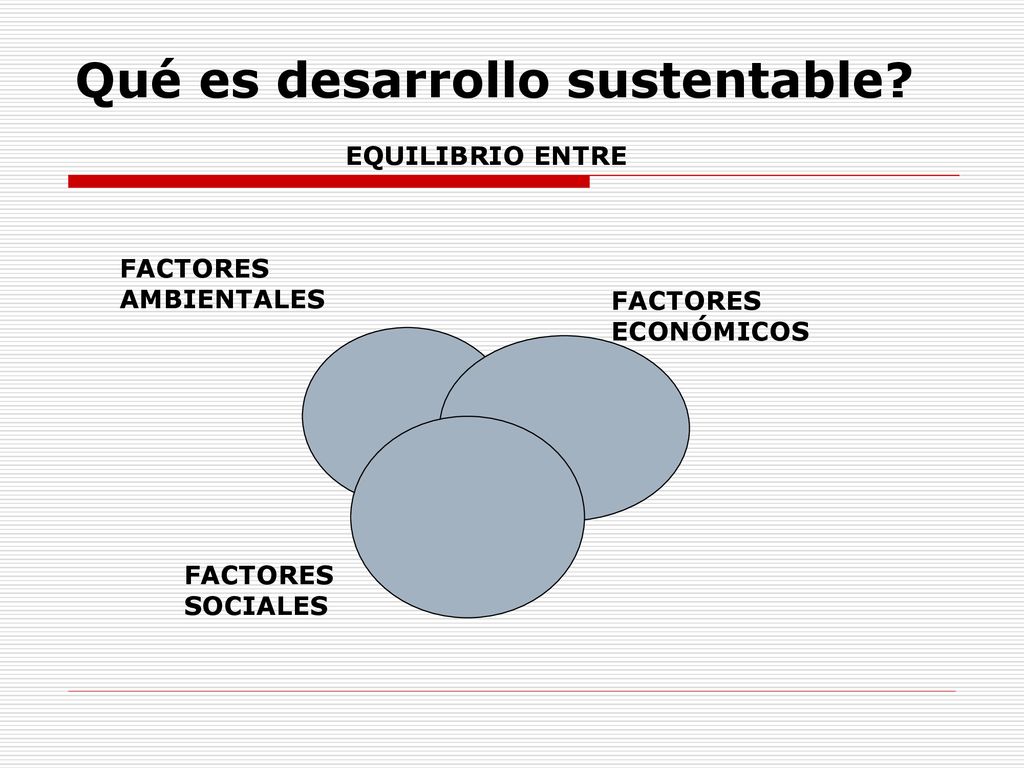 Qué es desarrollo sustentable?

EQUILIBRIO ENTRE

FACTORES AMBIENTALES

FACTORES ECONÓMICOS

FACTORES SOCIALES